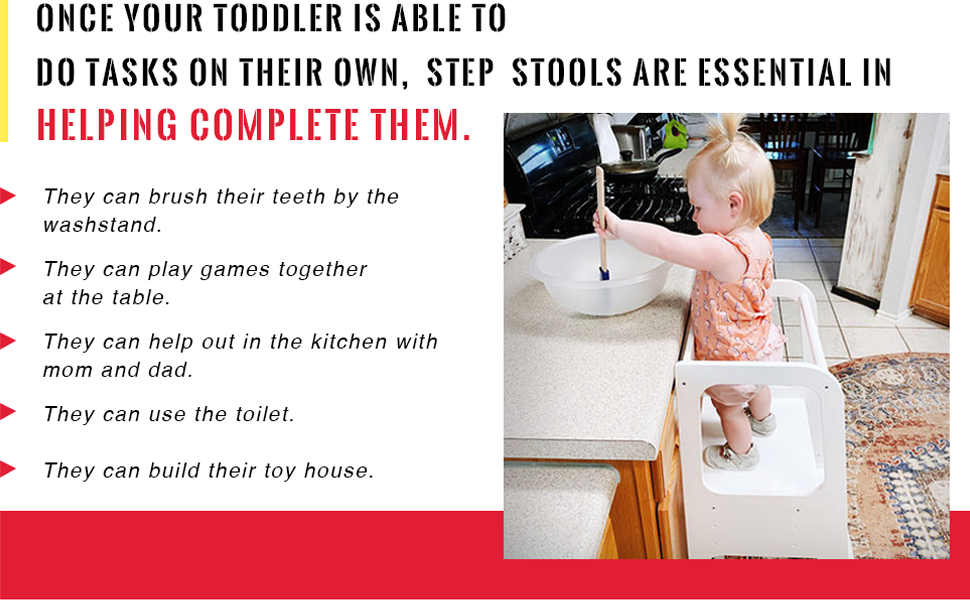 ONCE YOUR TODDLER IS ABLE TO DO TASKS ON THEIR OWN, STEP STOOLS ARE ESSENTIAL IN HELPING COMPLETE THEM.

They can brush their teeth by the washstand.

They can play games together at the table.

They can help out in the kitchen with mom and dad.

They can use the toilet.

They can build their toy house.